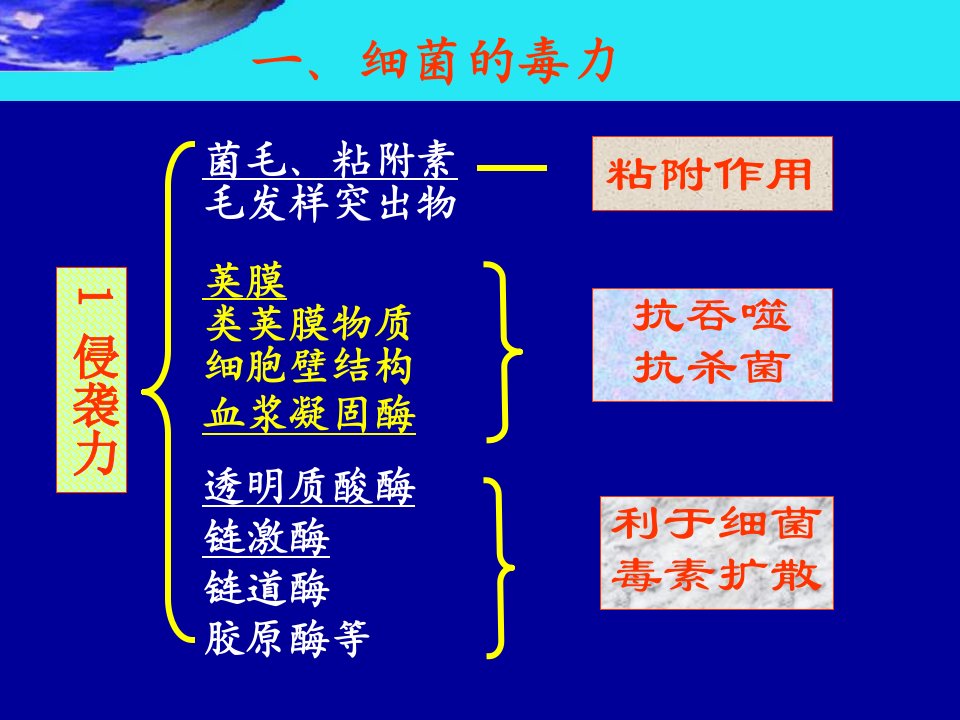 一、细菌的毒力

1 侵袭力

菌毛、粘附素
毛发样突出物

粘附作用

荚膜
类荚膜物质
细胞壁结构
血浆凝固酶

抗吞噬
抗杀菌

透明质酸酶
链激酶
链道酶
胶原酶等

利于细菌
毒素扩散